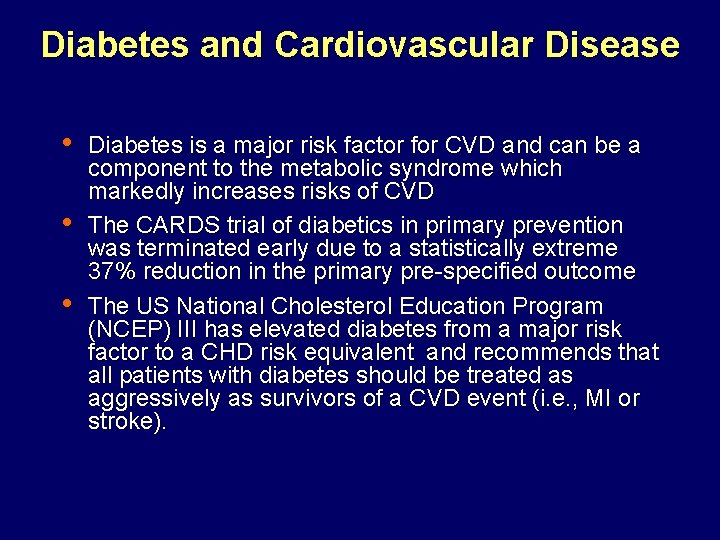 Diabetes and Cardiovascular Disease

• Diabetes is a major risk factor for CVD and can be a component to the metabolic syndrome which markedly increases risks of CVD

• The CARDS trial of diabetics in primary prevention was terminated early due to a statistically extreme 37% reduction in the primary pre-specified outcome

• The US National Cholesterol Education Program (NCEP) III has elevated diabetes from a major risk factor to a CHD risk equivalent and recommends that all patients with diabetes should be treated as aggressively as survivors of a CVD event (i.e., MI or stroke).